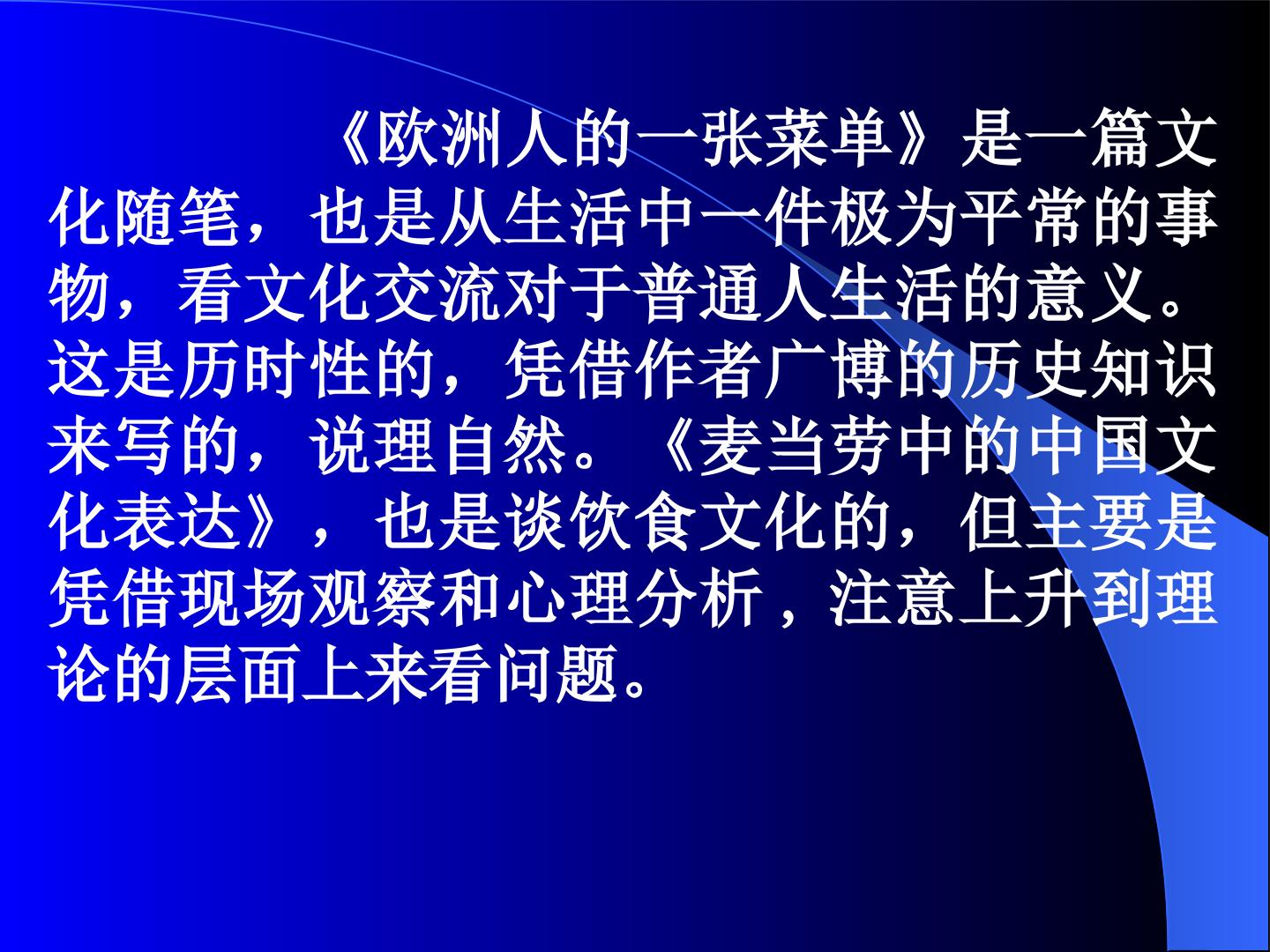 《欧洲人的一张菜单》是一篇文化随笔，也是从生活中一件极为平常的事物，看文化交流对于普通人生活的意义。这是历时性的，凭借作者广博的历史知识来写的，说理自然。《麦当劳中的中国文化表达》，也是谈饮食文化的，但主要是凭借现场观察和心理分析，注意上升到理论的层面上来看问题。